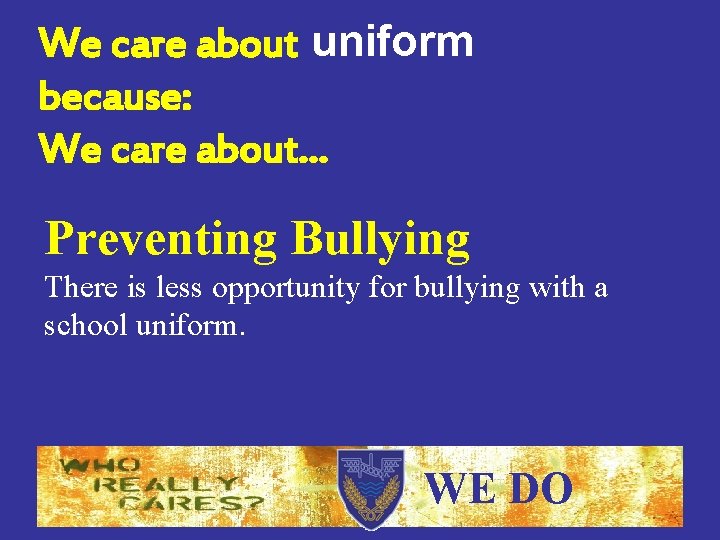 We care about uniform because:
We care about...

Preventing Bullying
There is less opportunity for bullying with a school uniform.

WHO REALLY CARES?

WE DO